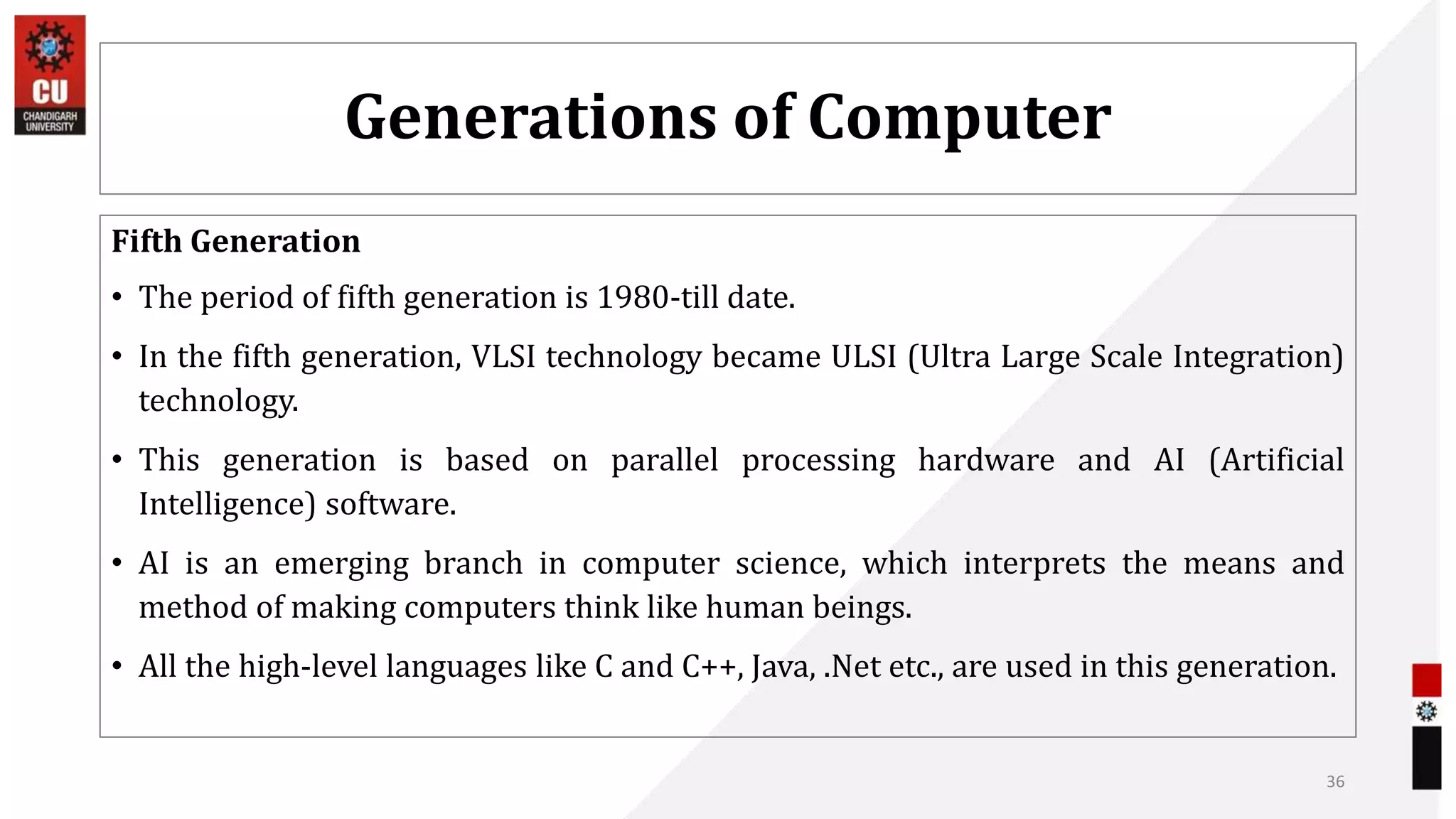 CU
CHANDIGARH UNIVERSITY

Generations of Computer

Fifth Generation

• The period of fifth generation is 1980-till date.

• In the fifth generation, VLSI technology became ULSI (Ultra Large Scale Integration) technology.

• This generation is based on parallel processing hardware and AI (Artificial Intelligence) software.

• AI is an emerging branch in computer science, which interprets the means and method of making computers think like human beings.

• All the high-level languages like C and C++, Java, .Net etc., are used in this generation.

36